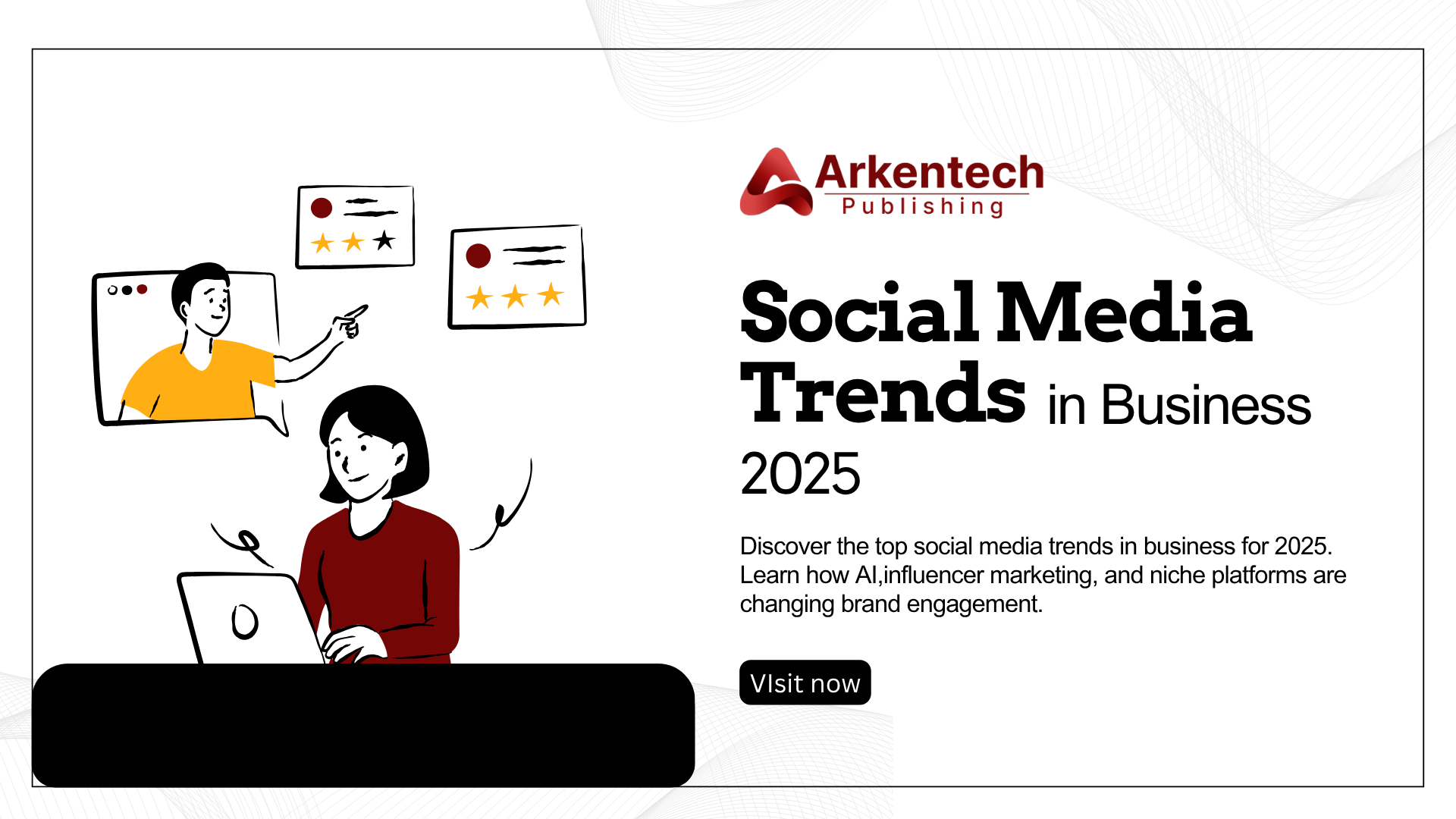 Arkentech
Publishing

Social Media Trends in Business 2025

Discover the top social media trends in business for 2025. Learn how AI,influencer marketing, and niche platforms are changing brand engagement.

VIsit now